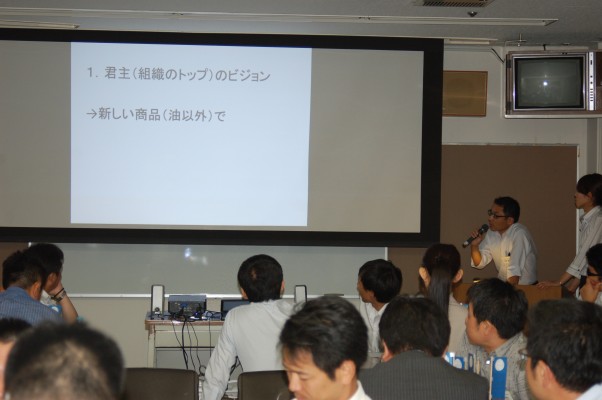 1. 君主(組織のトップ)のビジョン

→新しい商品(油以外)で